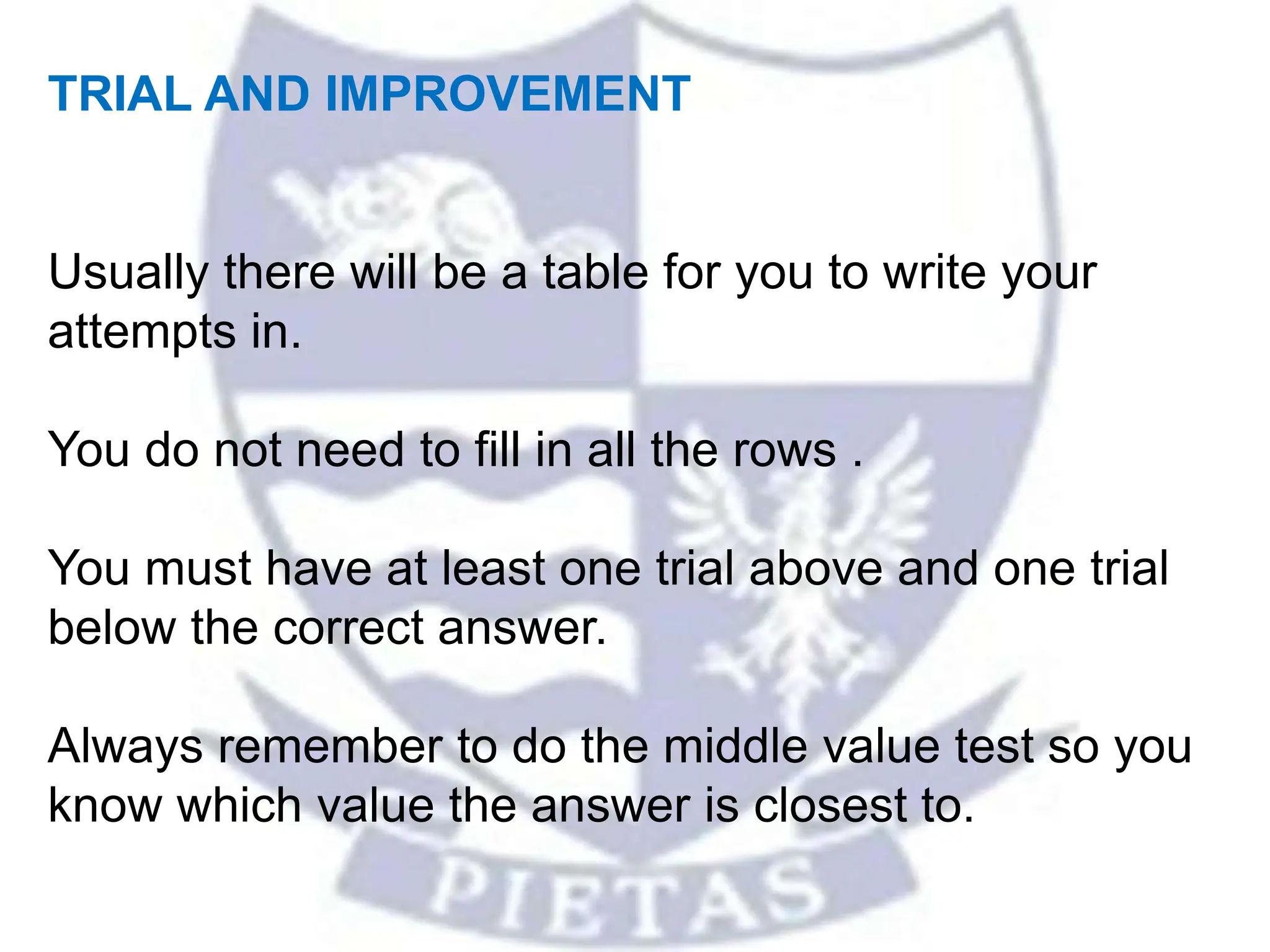 TRIAL AND IMPROVEMENT

Usually there will be a table for you to write your attempts in.

You do not need to fill in all the rows .

You must have at least one trial above and one trial below the correct answer.

Always remember to do the middle value test so you know which value the answer is closest to.

PIETAS